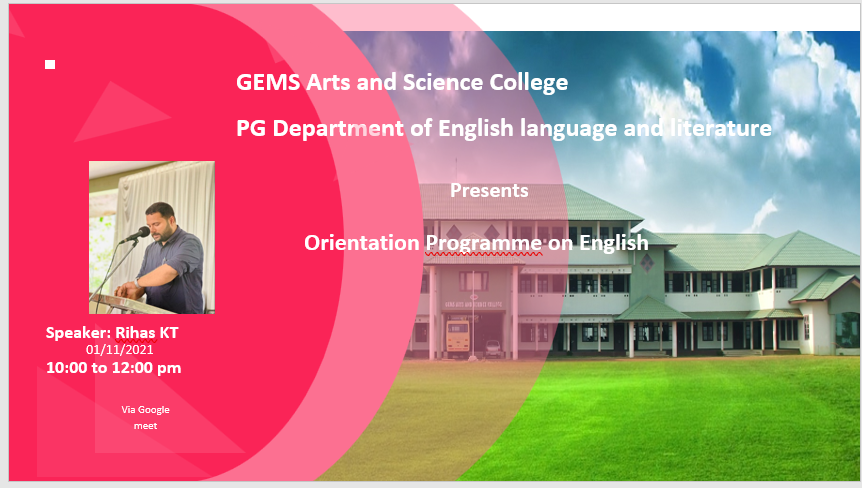 GEMS Arts and Science College

PG Department of English language and literature

Presents

Orientation Programme on English

Speaker: Rihas KT
01/11/2021
10:00 to 12:00 pm

Via Google meet